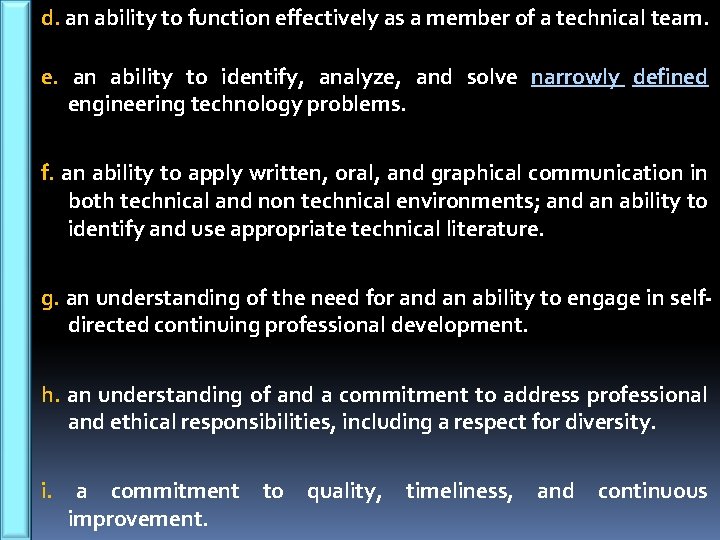 d. an ability to function effectively as a member of a technical team.

e. an ability to identify, analyze, and solve narrowly defined engineering technology problems.

f. an ability to apply written, oral, and graphical communication in both technical and non technical environments; and an ability to identify and use appropriate technical literature.

g. an understanding of the need for and an ability to engage in self-directed continuing professional development.

h. an understanding of and a commitment to address professional and ethical responsibilities, including a respect for diversity.

i. a commitment to quality, timeliness, and continuous improvement.